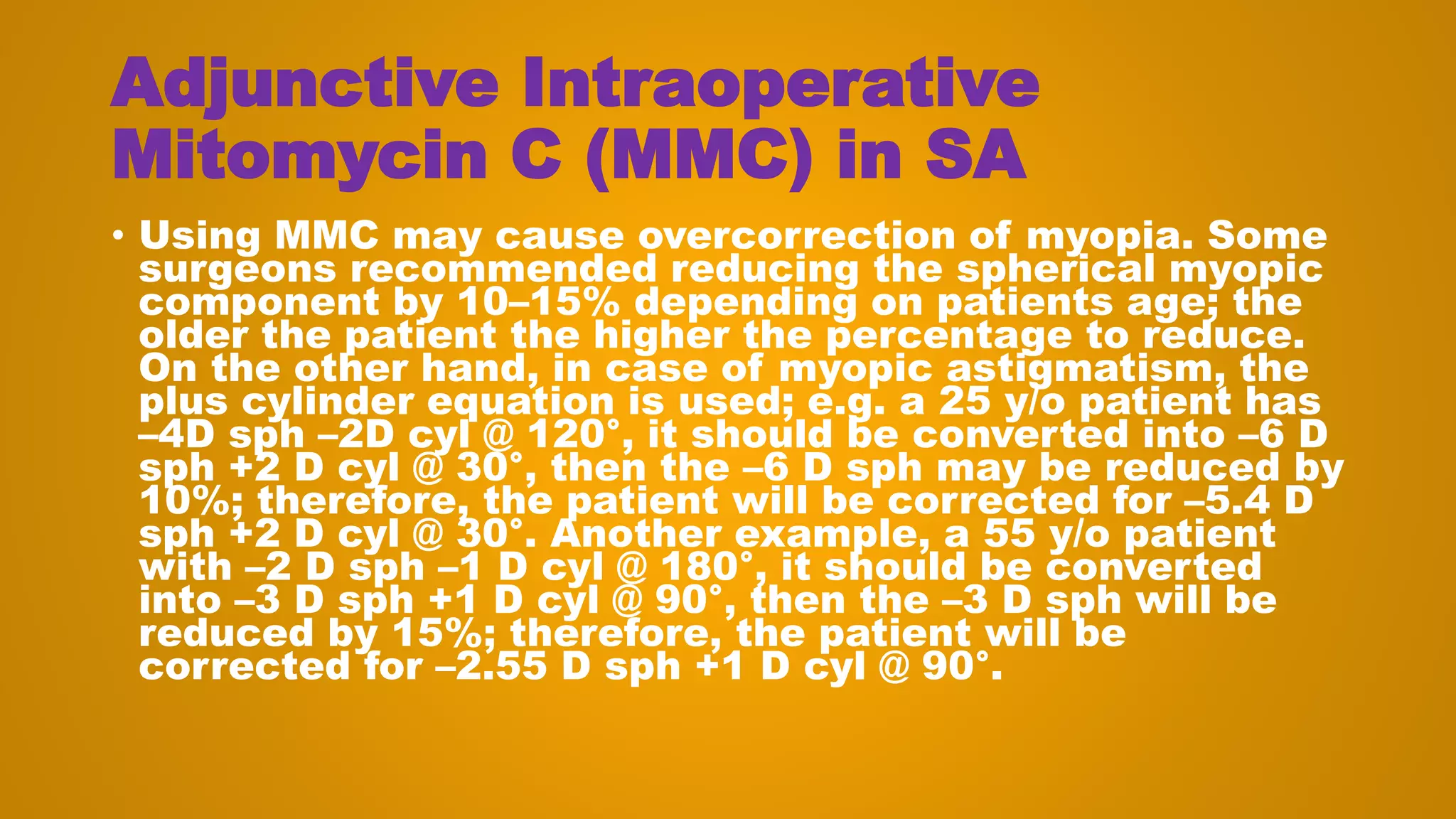 Adjunctive Intraoperative Mitomycin C (MMC) in SA

• Using MMC may cause overcorrection of myopia. Some surgeons recommended reducing the spherical myopic component by 10–15% depending on patients age; the older the patient the higher the percentage to reduce. On the other hand, in case of myopic astigmatism, the plus cylinder equation is used; e.g. a 25 y/o patient has –4D sph –2D cyl @ 120°, it should be converted into –6 D sph +2 D cyl @ 30°, then the –6 D sph may be reduced by 10%; therefore, the patient will be corrected for –5.4 D sph +2 D cyl @ 30°. Another example, a 55 y/o patient with –2 D sph –1 D cyl @ 180°, it should be converted into –3 D sph +1 D cyl @ 90°, then the –3 D sph will be reduced by 15%; therefore, the patient will be corrected for –2.55 D sph +1 D cyl @ 90°.